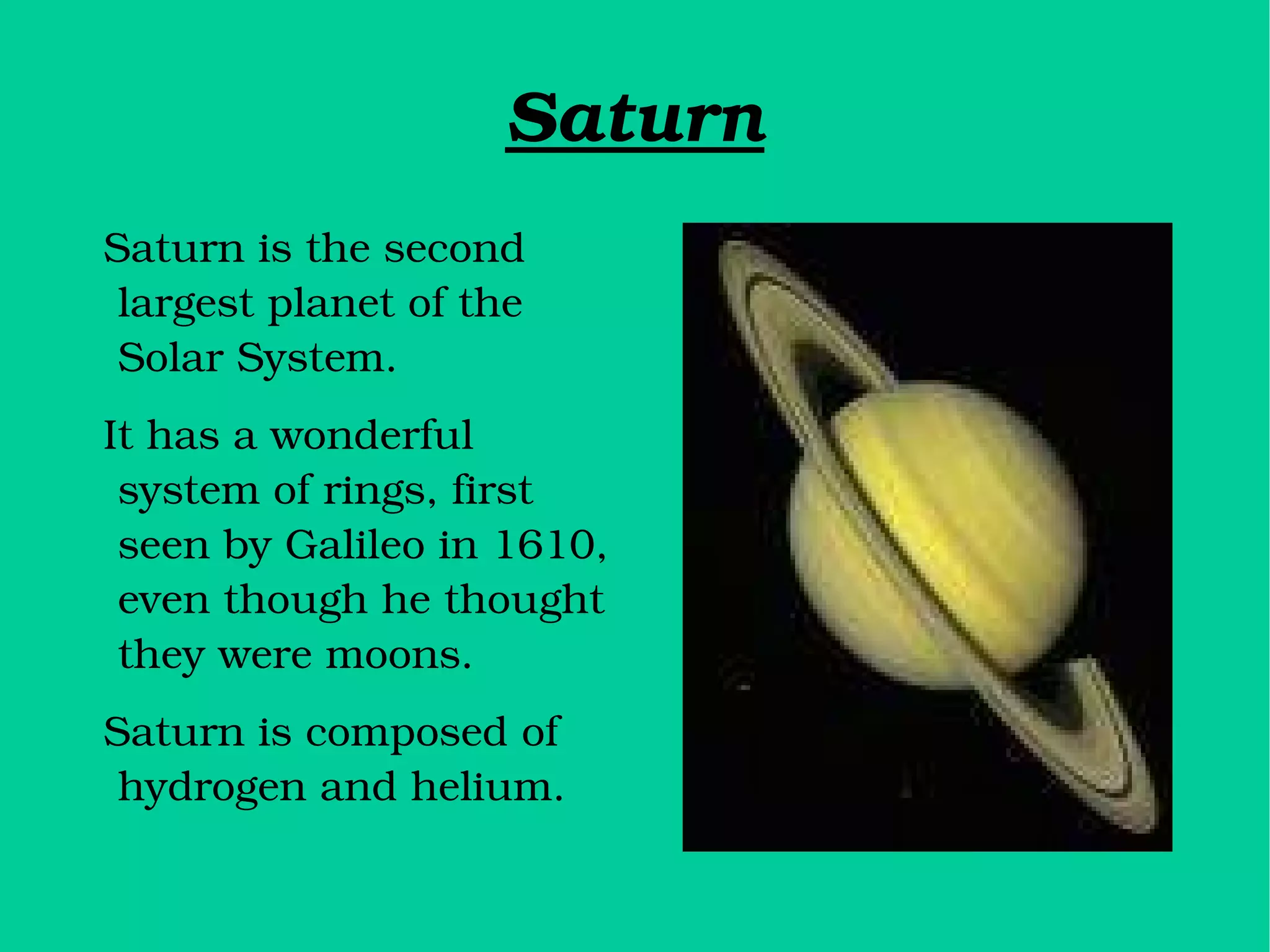 Saturn

Saturn is the second largest planet of the Solar System.

It has a wonderful system of rings, first seen by Galileo in 1610, even though he thought they were moons.

Saturn is composed of hydrogen and helium.